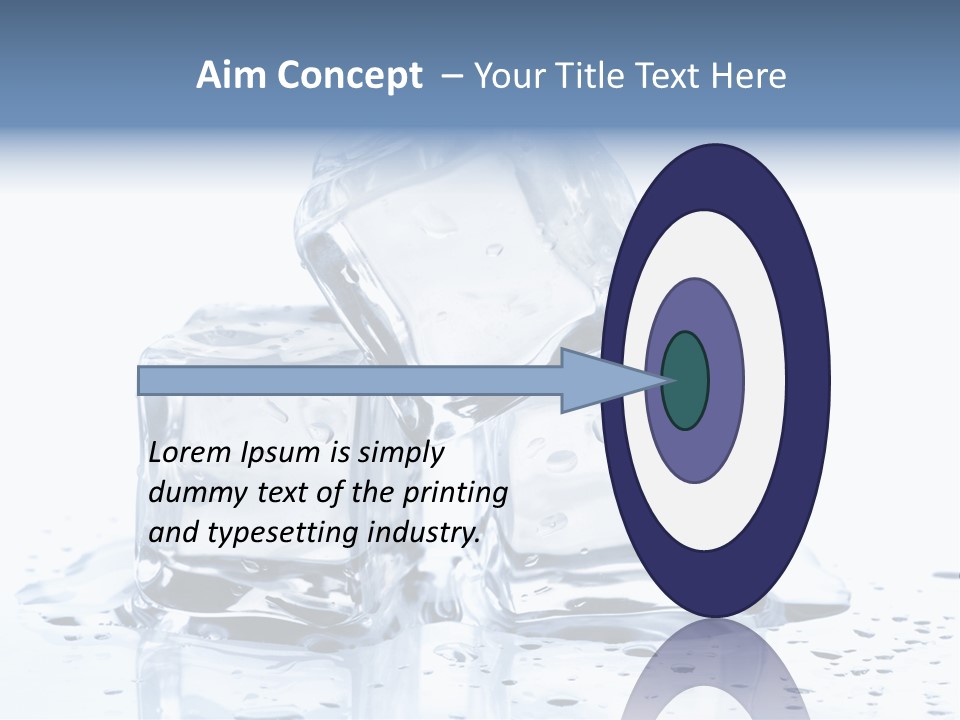 Aim Concept – Your Title Text Here

Lorem Ipsum is simply dummy text of the printing and typesetting industry.